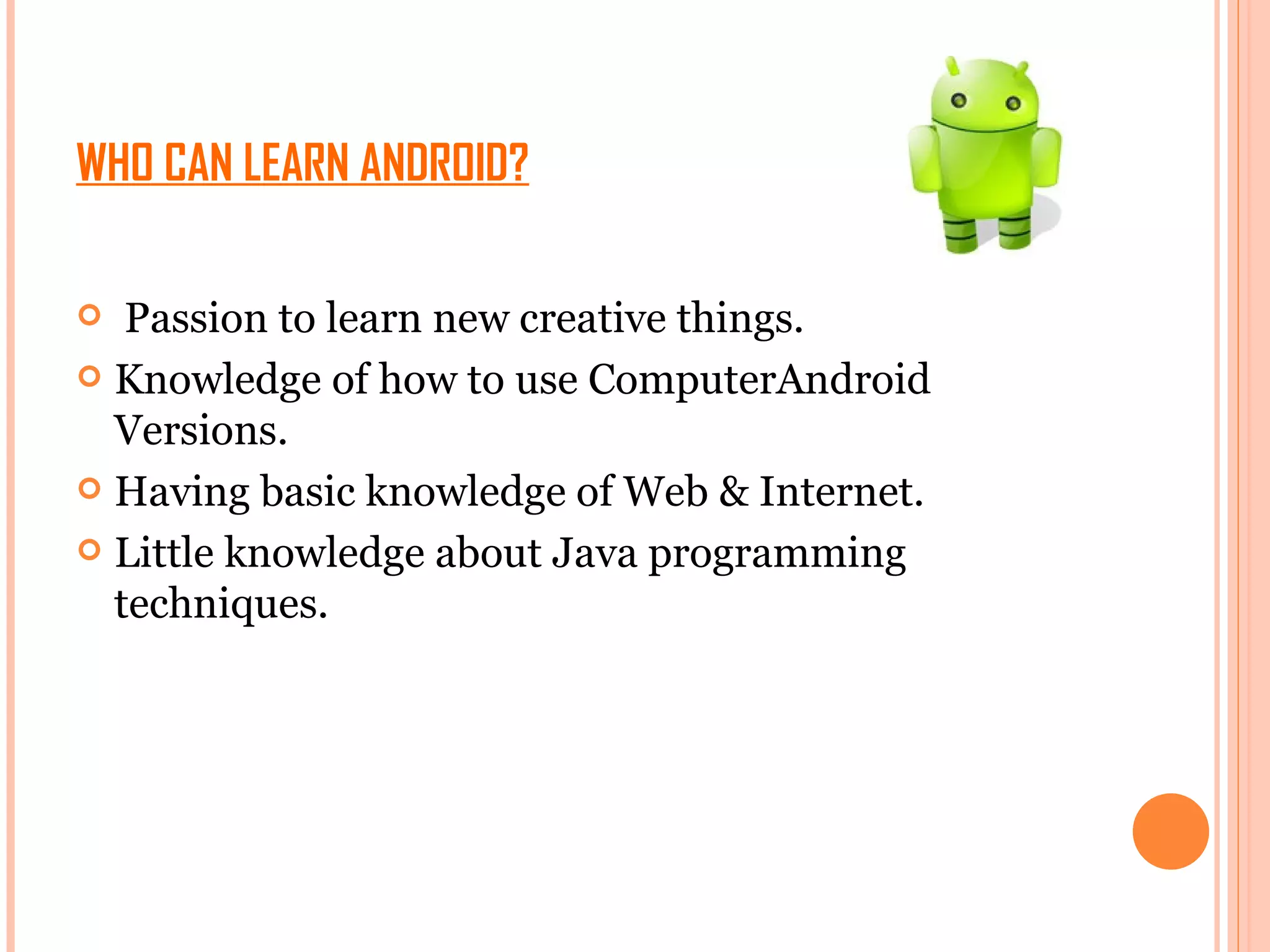 WHO CAN LEARN ANDROID?

Passion to learn new creative things.

Knowledge of how to use ComputerAndroid Versions.

Having basic knowledge of Web & Internet.

Little knowledge about Java programming techniques.